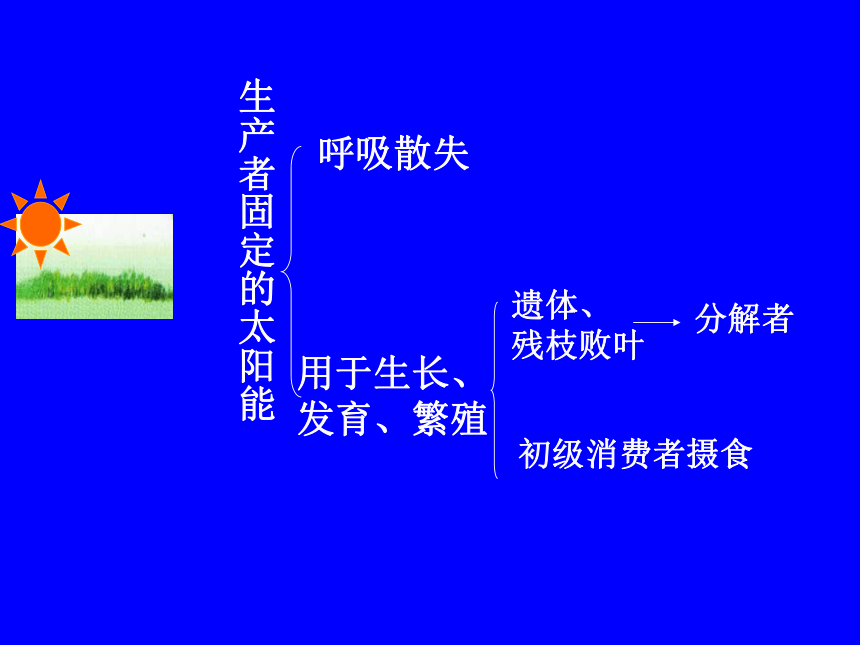 生产者固定的太阳能

呼吸散失

用于生长、发育、繁殖

遗体、残枝败叶 → 分解者

初级消费者摄食